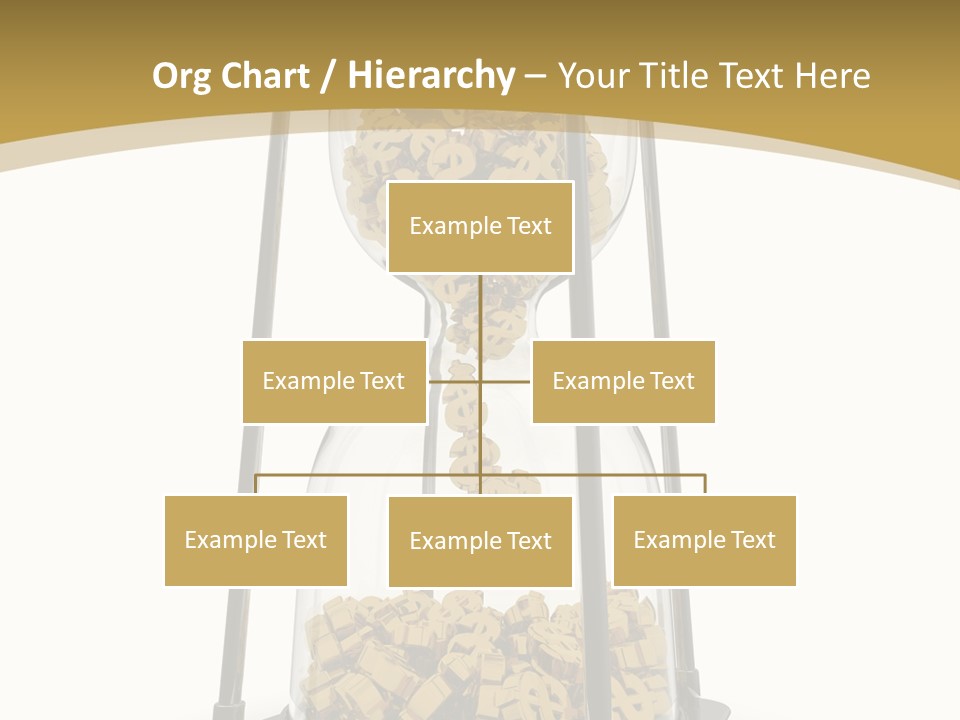 Org Chart / Hierarchy – Your Title Text Here

Example Text

Example Text

Example Text

Example Text

Example Text

Example Text